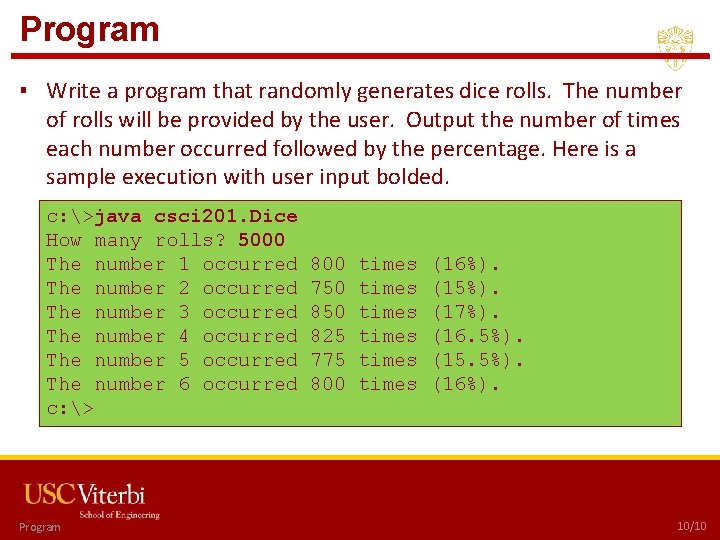 Program

▪ Write a program that randomly generates dice rolls. The number of rolls will be provided by the user. Output the number of times each number occurred followed by the percentage. Here is a sample execution with user input bolded.

c:\>java csci201.Dice
How many rolls? 5000
The number 1 occurred 800 times (16%).
The number 2 occurred 750 times (15%).
The number 3 occurred 850 times (17%).
The number 4 occurred 825 times (16.5%).
The number 5 occurred 775 times (15.5%).
The number 6 occurred 800 times (16%).
c:\>

USC Viterbi
School of Engineering
Program
10/10